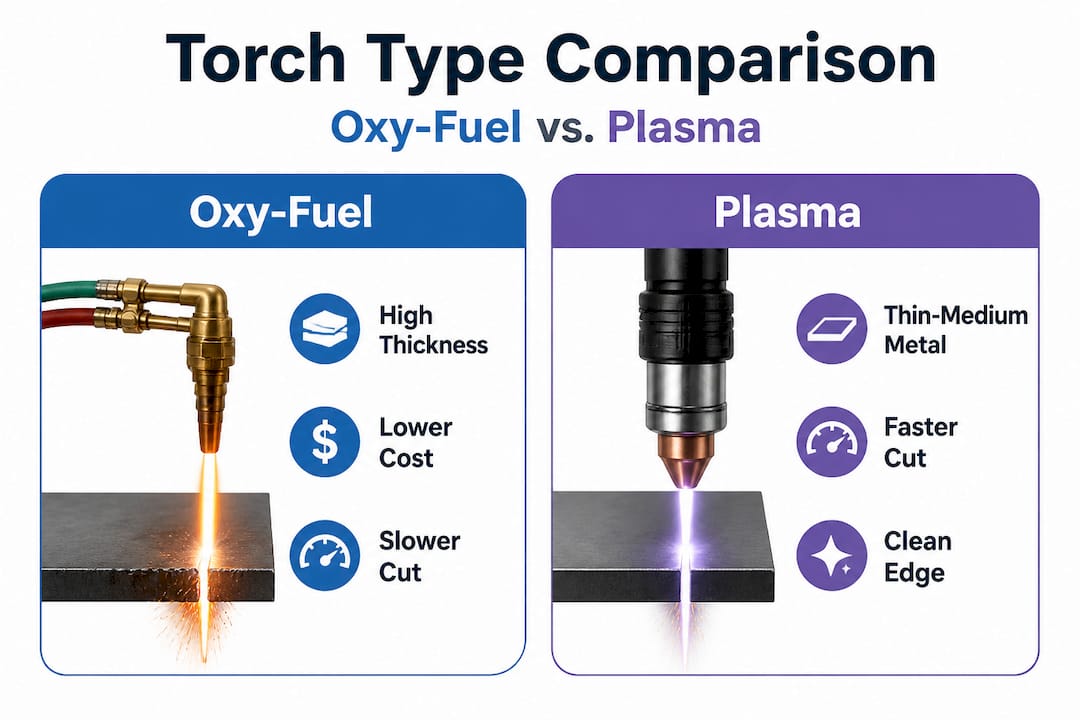 Torch Type Comparison

Oxy-Fuel vs. Plasma

Oxy-Fuel

High Thickness

$

Lower Cost

Slower Cut

Plasma

Thin-Medium Metal

Faster Cut

Clean Edge